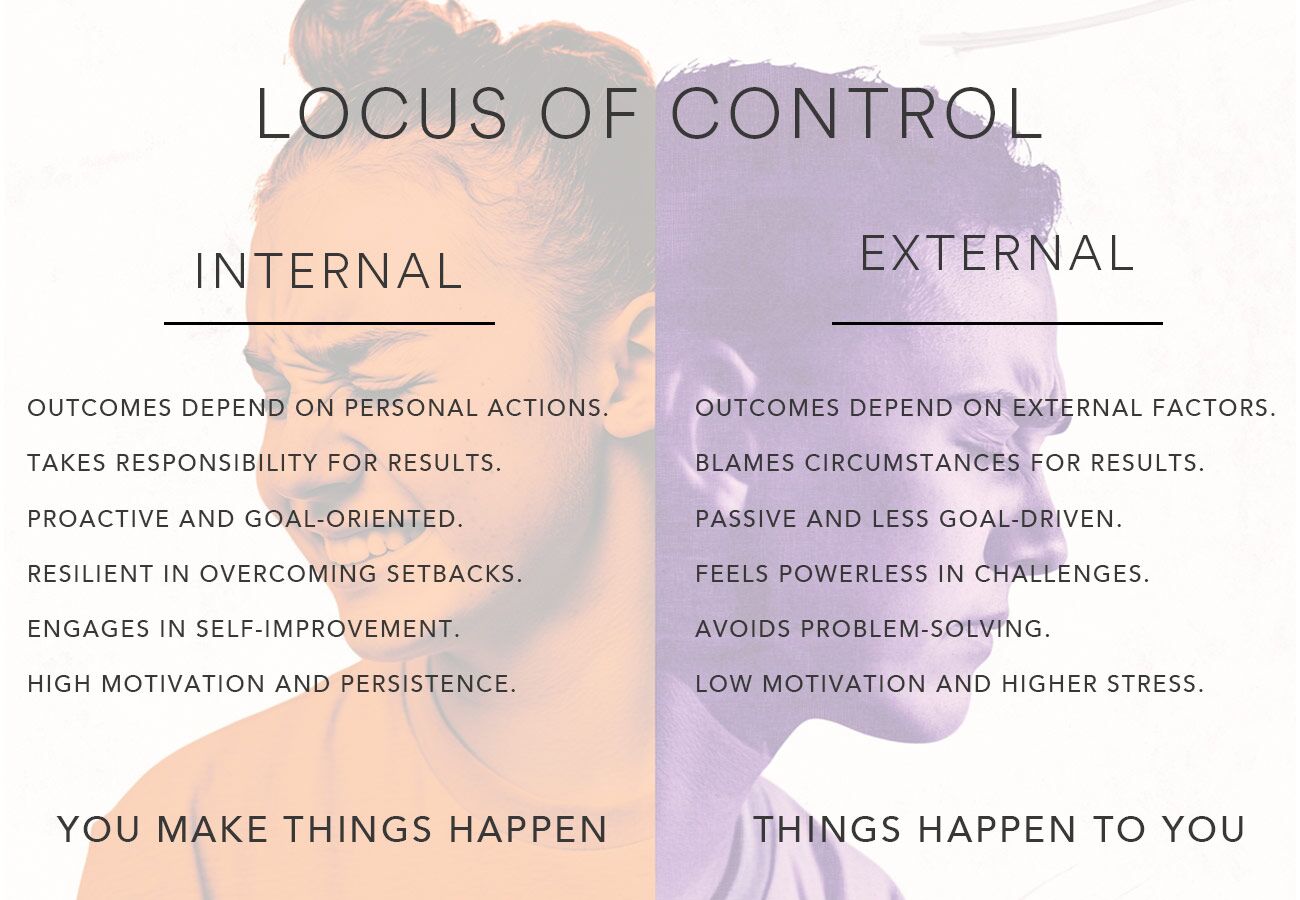 LOCUS OF CONTROL

INTERNAL

OUTCOMES DEPEND ON PERSONAL ACTIONS.
TAKES RESPONSIBILITY FOR RESULTS.
PROACTIVE AND GOAL-ORIENTED.
RESILIENT IN OVERCOMING SETBACKS.
ENGAGES IN SELF-IMPROVEMENT.
HIGH MOTIVATION AND PERSISTENCE.

YOU MAKE THINGS HAPPEN

EXTERNAL

OUTCOMES DEPEND ON EXTERNAL FACTORS.
BLAMES CIRCUMSTANCES FOR RESULTS.
PASSIVE AND LESS GOAL-DRIVEN.
FEELS POWERLESS IN CHALLENGES.
AVOIDS PROBLEM-SOLVING.
LOW MOTIVATION AND HIGHER STRESS.

THINGS HAPPEN TO YOU